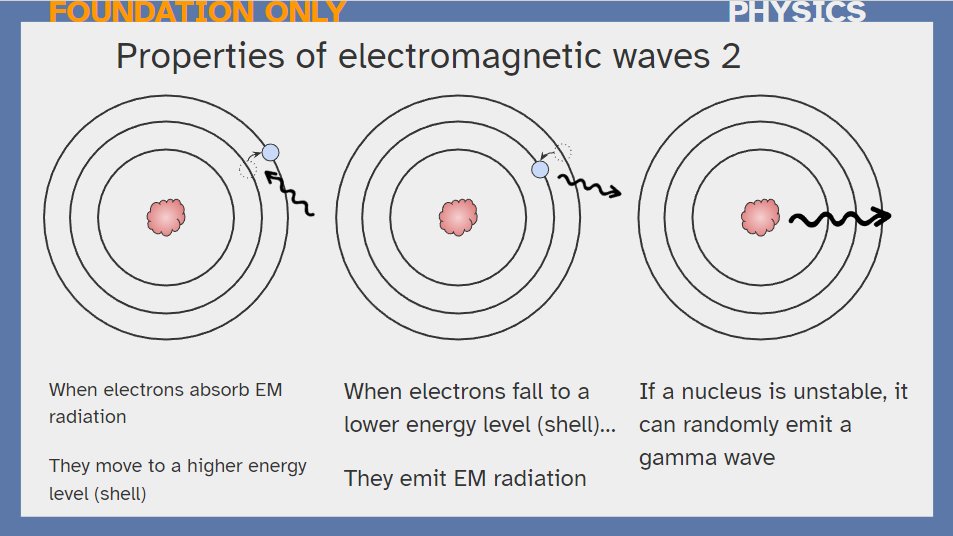 FOUNDATION ONLY

PHYSICS

Properties of electromagnetic waves 2

When electrons absorb EM radiation

They move to a higher energy level (shell)

When electrons fall to a lower energy level (shell)...

They emit EM radiation

If a nucleus is unstable, it can randomly emit a gamma wave